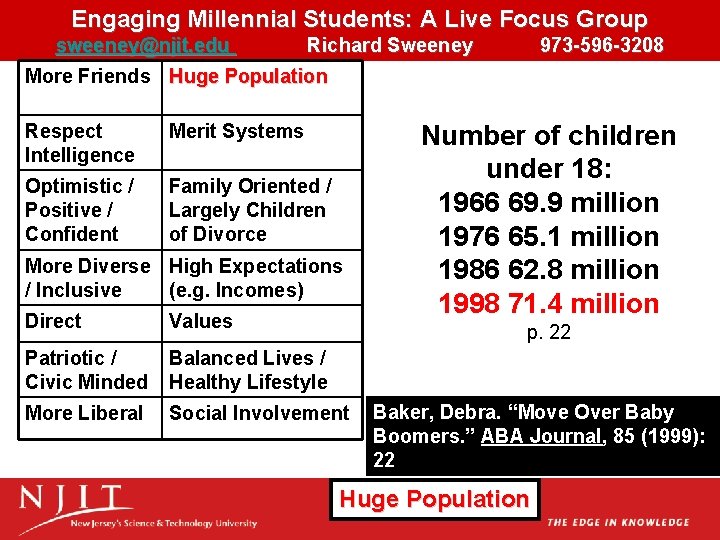 Engaging Millennial Students: A Live Focus Group
sweeney@njit.edu Richard Sweeney 973-596-3208

| More Friends | Huge Population |
|---|---|
| Respect Intelligence | Merit Systems |
| Optimistic / Positive / Confident | Family Oriented / Largely Children of Divorce |
| More Diverse / Inclusive | High Expectations (e.g. Incomes) |
| Direct | Values |
| Patriotic / Civic Minded | Balanced Lives / Healthy Lifestyle |
| More Liberal | Social Involvement |

Number of children under 18:
1966 69.9 million
1976 65.1 million
1986 62.8 million
1998 71.4 million
p. 22

Baker, Debra. “Move Over Baby Boomers.” ABA Journal, 85 (1999): 22

NJIT
New Jersey's Science & Technology University

Huge Population

THE EDGE IN KNOWLEDGE